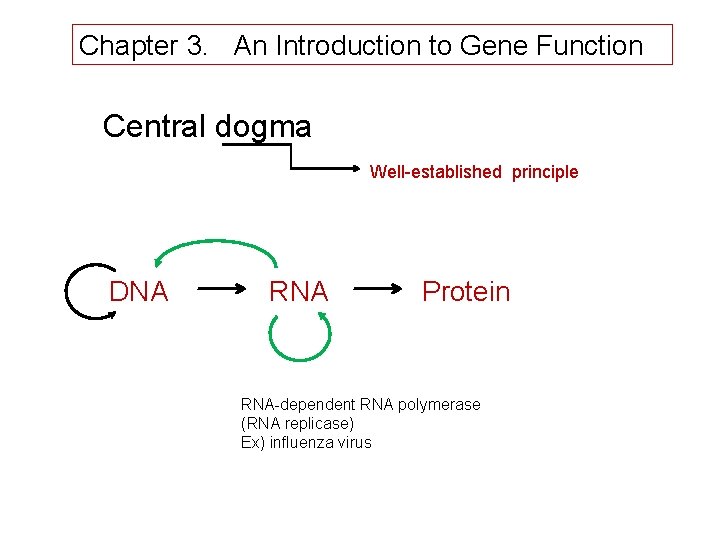 Chapter 3. An Introduction to Gene Function

Central dogma

Well-established principle

DNA RNA Protein

RNA-dependent RNA polymerase
(RNA replicase)
Ex) influenza virus